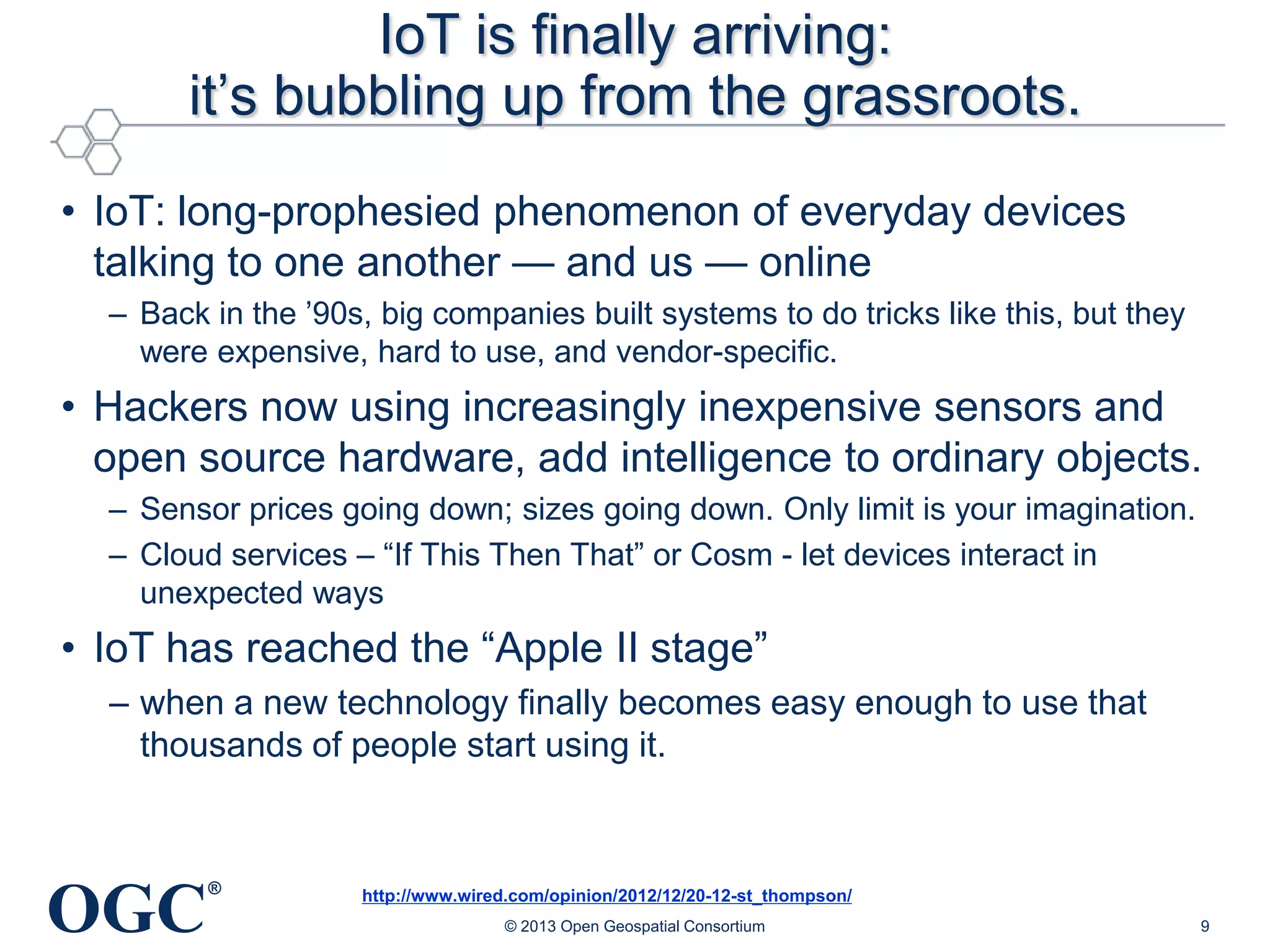 IoT is finally arriving: it’s bubbling up from the grassroots.

• IoT: long-prophesied phenomenon of everyday devices talking to one another — and us — online
– Back in the ’90s, big companies built systems to do tricks like this, but they were expensive, hard to use, and vendor-specific.

• Hackers now using increasingly inexpensive sensors and open source hardware, add intelligence to ordinary objects.
– Sensor prices going down; sizes going down. Only limit is your imagination.
– Cloud services – “If This Then That” or Cosm - let devices interact in unexpected ways

• IoT has reached the “Apple II stage”
– when a new technology finally becomes easy enough to use that thousands of people start using it.

OGC®

http://www.wired.com/opinion/2012/12/20-12-st_thompson/

© 2013 Open Geospatial Consortium

9